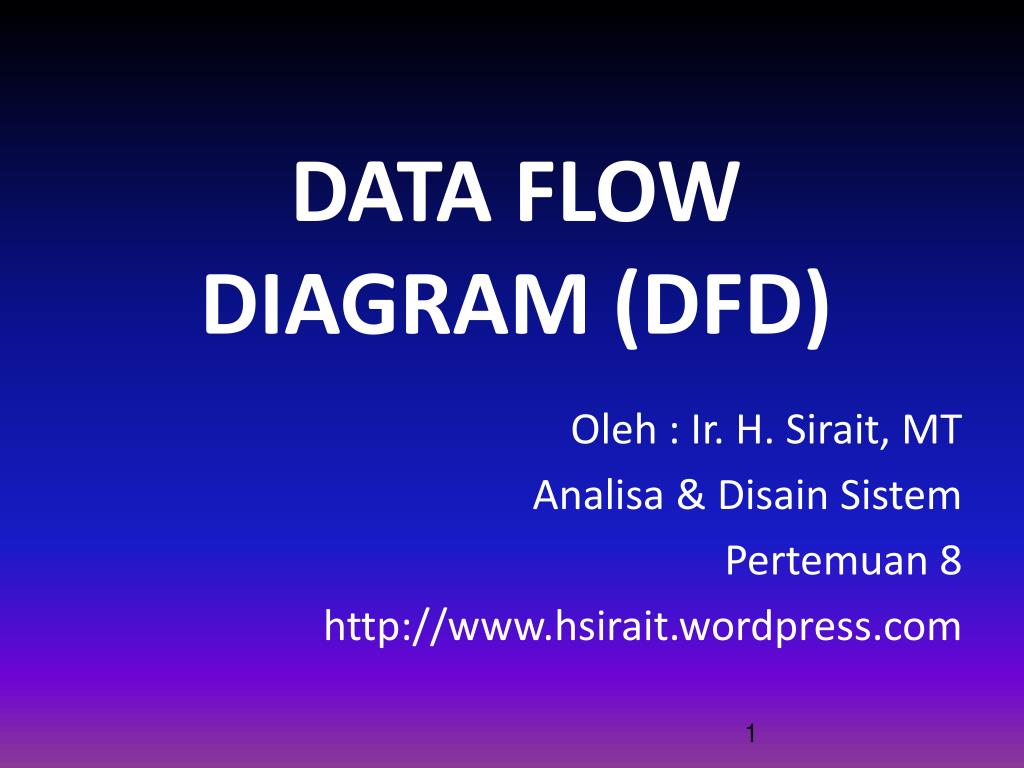 DATA FLOW DIAGRAM (DFD)

Oleh : Ir. H. Sirait, MT
Analisa & Disain Sistem
Pertemuan 8
http://www.hsirait.wordpress.com

1